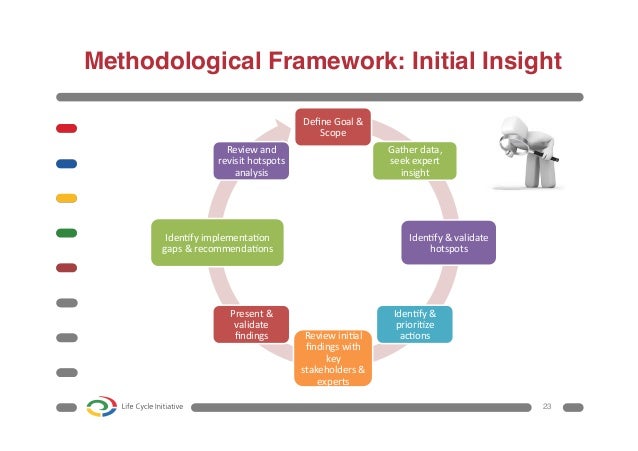 Methodological Framework: Initial Insight

Define Goal & Scope

Gather data, seek expert insight

Identify & validate hotspots

Identify & prioritize actions

Review initial findings with key stakeholders & experts

Present & validate findings

Identify implementation gaps & recommendations

Review and revisit hotspots analysis

Life Cycle Initiative

23